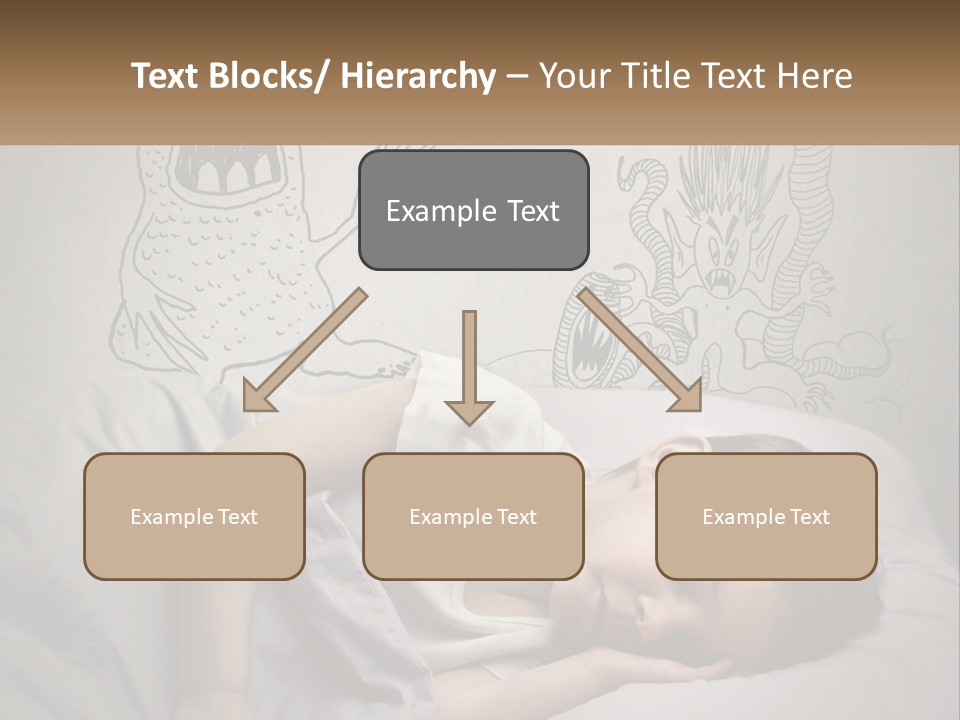 Text Blocks/ Hierarchy – Your Title Text Here

Example Text

Example Text

Example Text

Example Text